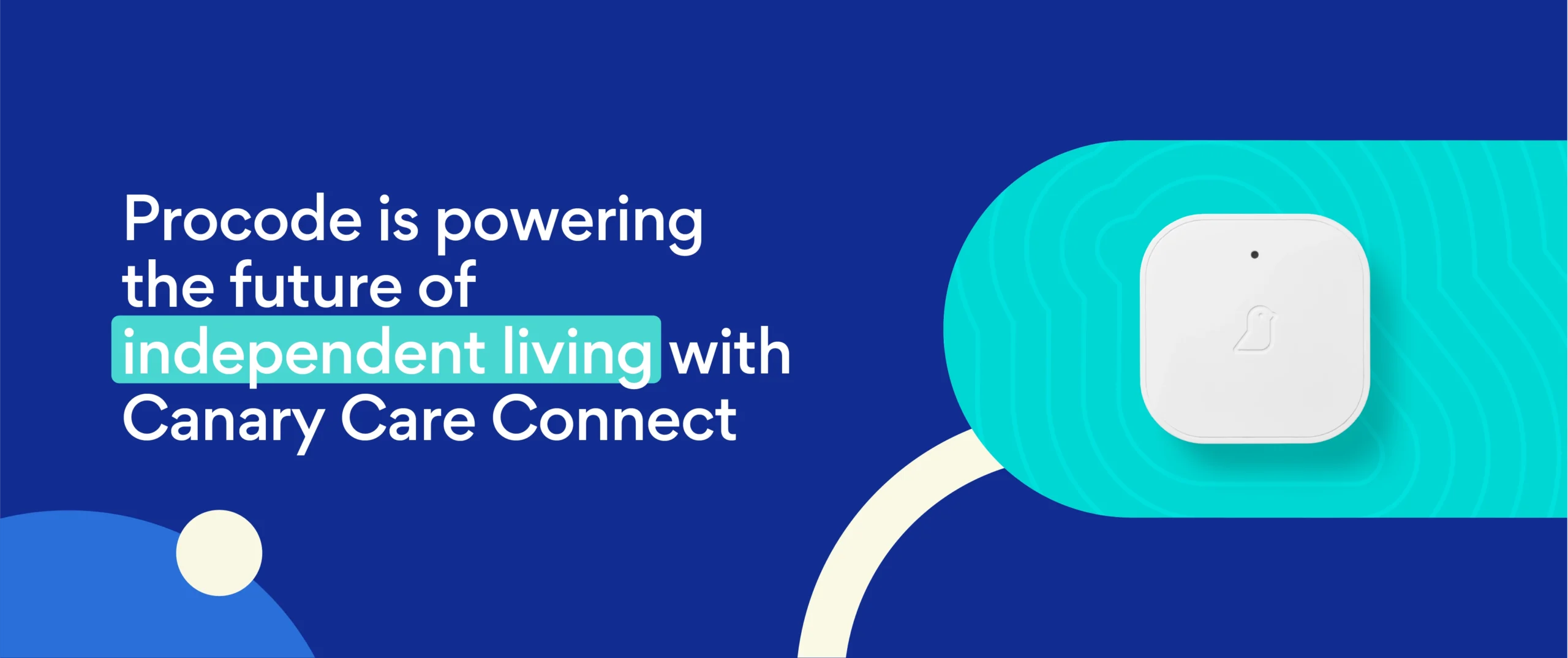 Procode is powering the future of independent living with Canary Care Connect